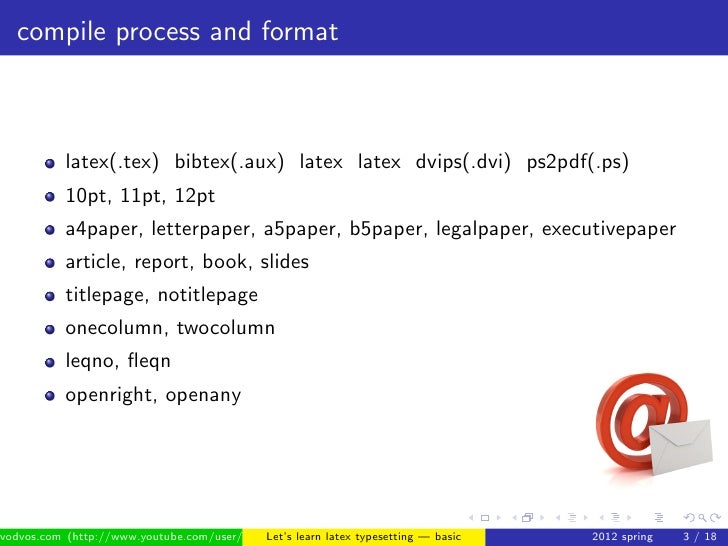 compile process and format

- latex(.tex) bibtex(.aux) latex latex dvips(.dvi) ps2pdf(.ps)
- 10pt, 11pt, 12pt
- a4paper, letterpaper, a5paper, b5paper, legalpaper, executivepaper
- article, report, book, slides
- titlepage, notitlepage
- onecolumn, twocolumn
- leqno, fleqn
- openright, openany

vodvos.com (http://www.youtube.com/user/ Let's learn latex typesetting — basic 2012 spring 3 / 18